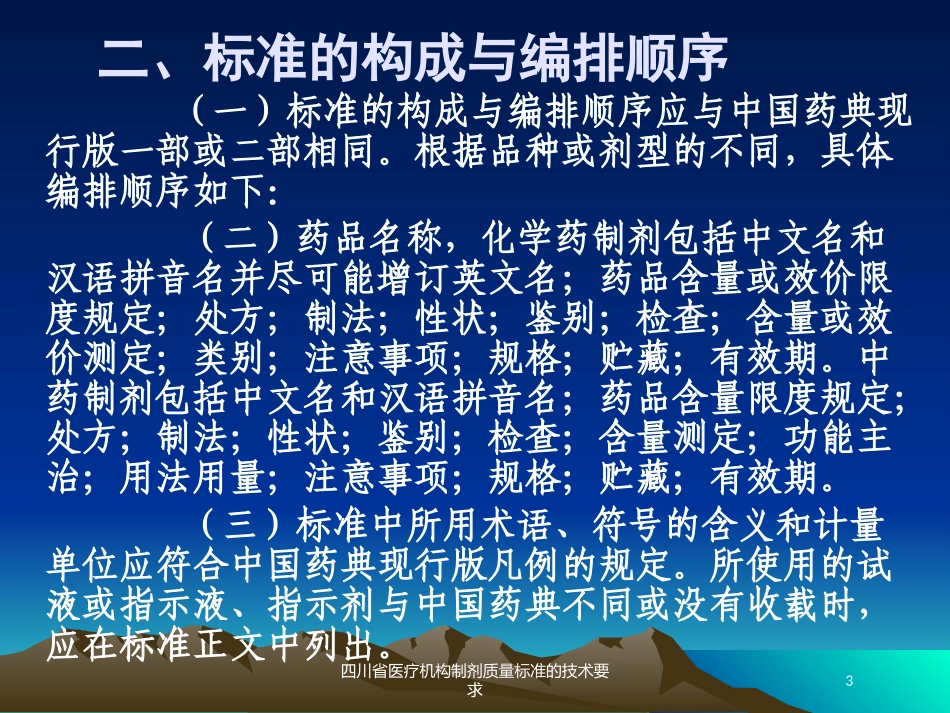 二、标准的构成与编排顺序

（一）标准的构成与编排顺序应与中国药典现行版一部或二部相同。根据品种或剂型的不同，具体编排顺序如下:

（二）药品名称，化学药制剂包括中文名和汉语拼音名并尽可能增订英文名；药品含量或效价限度规定；处方；制法；性状；鉴别；检查；含量或效价测定；类别；注意事项；规格；贮藏；有效期。中药制剂包括中文名和汉语拼音名；药品含量限度规定；处方；制法；性状；鉴别；检查；含量测定；功能主治；用法用量；注意事项；规格；贮藏；有效期。

（三）标准中所用术语、符号的含义和计量单位应符合中国药典现行版凡例的规定。所使用的试液或指示液、指示剂与中国药典不同或没有收载时，应在标准正文中列出。

四川省医疗机构制剂质量标准的技术要求

3